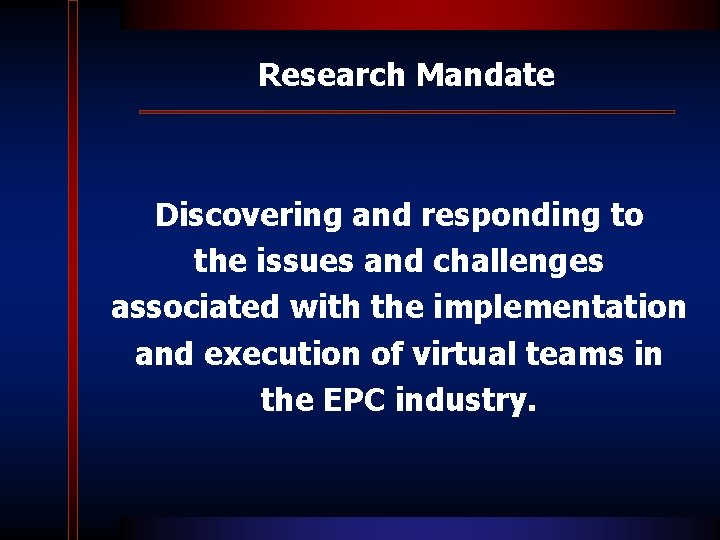 Research Mandate

Discovering and responding to the issues and challenges associated with the implementation and execution of virtual teams in the EPC industry.